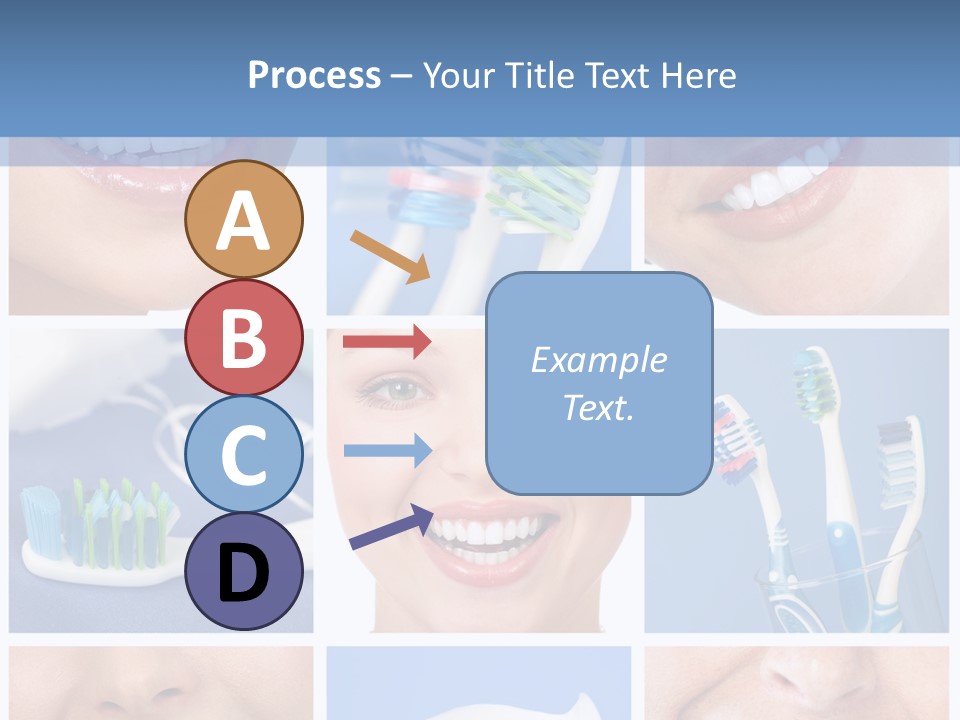 Process – Your Title Text Here

A

B

C

D

Example Text.